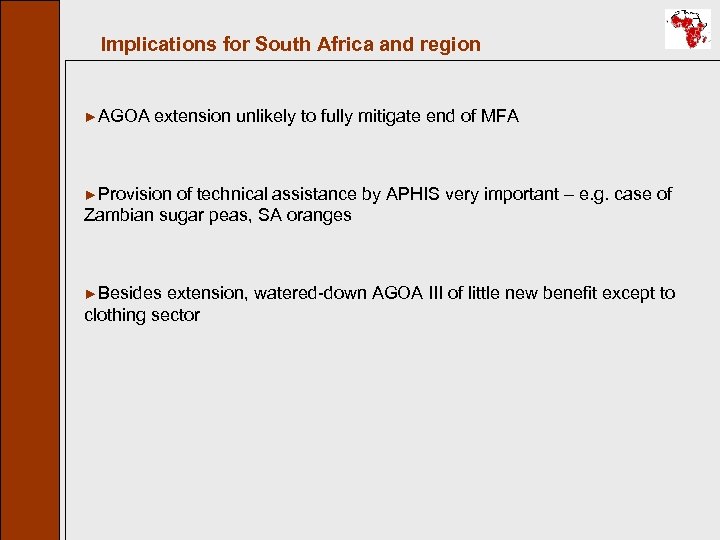 Implications for South Africa and region

►AGOA extension unlikely to fully mitigate end of MFA

►Provision of technical assistance by APHIS very important – e.g. case of Zambian sugar peas, SA oranges

►Besides extension, watered-down AGOA III of little new benefit except to clothing sector